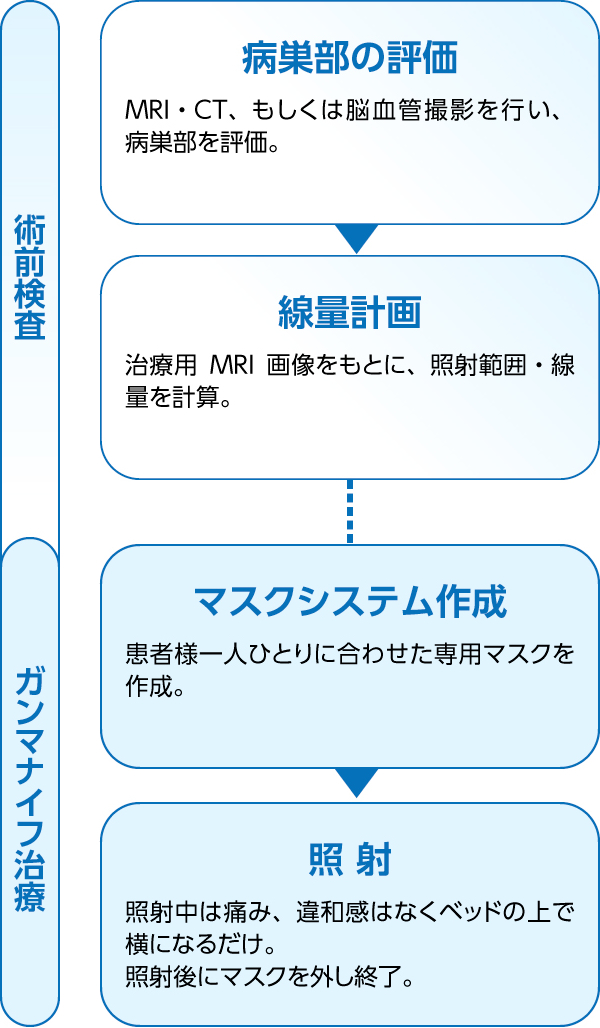 術前検査

病巣部の評価

MRI・CT、もしくは脳血管撮影を行い、病巣部を評価。

線量計画

治療用 MRI 画像をもとに、照射範囲・線量を計算。

ガンマナイフ治療

マスクシステム作成

患者様一人ひとりに合わせた専用マスクを作成。

照 射

照射中は痛み、違和感はなくベッドの上で横になるだけ。
照射後にマスクを外し終了。